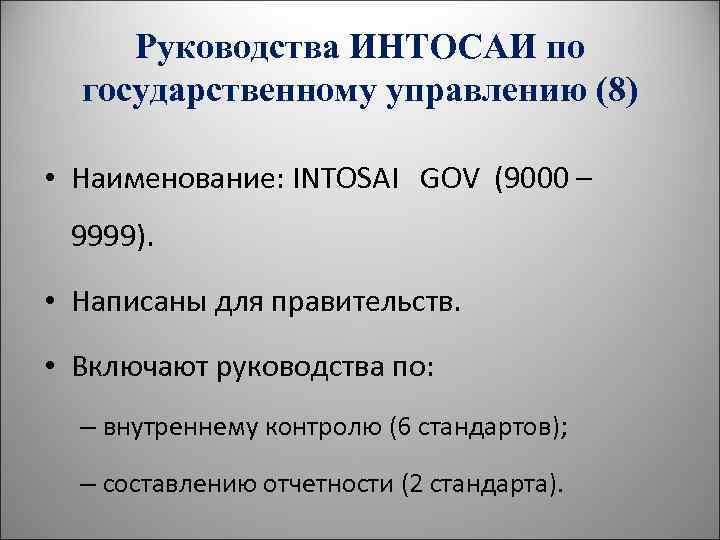 Руководства ИНТОСАИ по государственному управлению (8)

• Наименование: INTOSAI GOV (9000 – 9999).

• Написаны для правительств.

• Включают руководства по:

– внутреннему контролю (6 стандартов);

– составлению отчетности (2 стандарта).